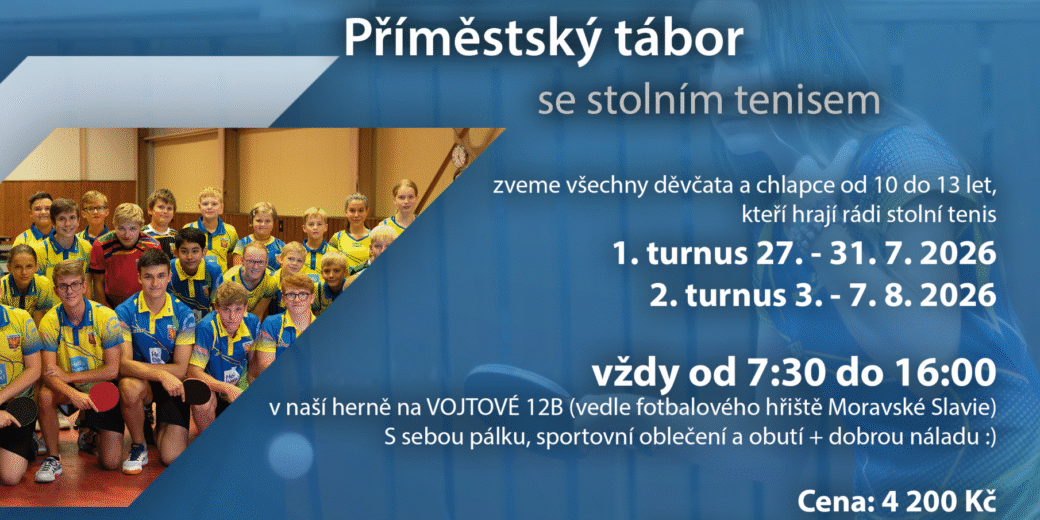 Příměstský tábor
se stolním tenisem

zveme všechny děvčata a chlapce od 10 do 13 let, kteří hrají rádi stolní tenis

1. turnus 27. - 31. 7. 2026
2. turnus 3. - 7. 8. 2026

vždy od 7:30 do 16:00
v naší herně na VOJTOVÉ 12B (vedle fotbalového hřiště Moravské Slavie)
S sebou pálku, sportovní oblečení a obutí + dobrou náladu :)

Cena: 4 200 Kč